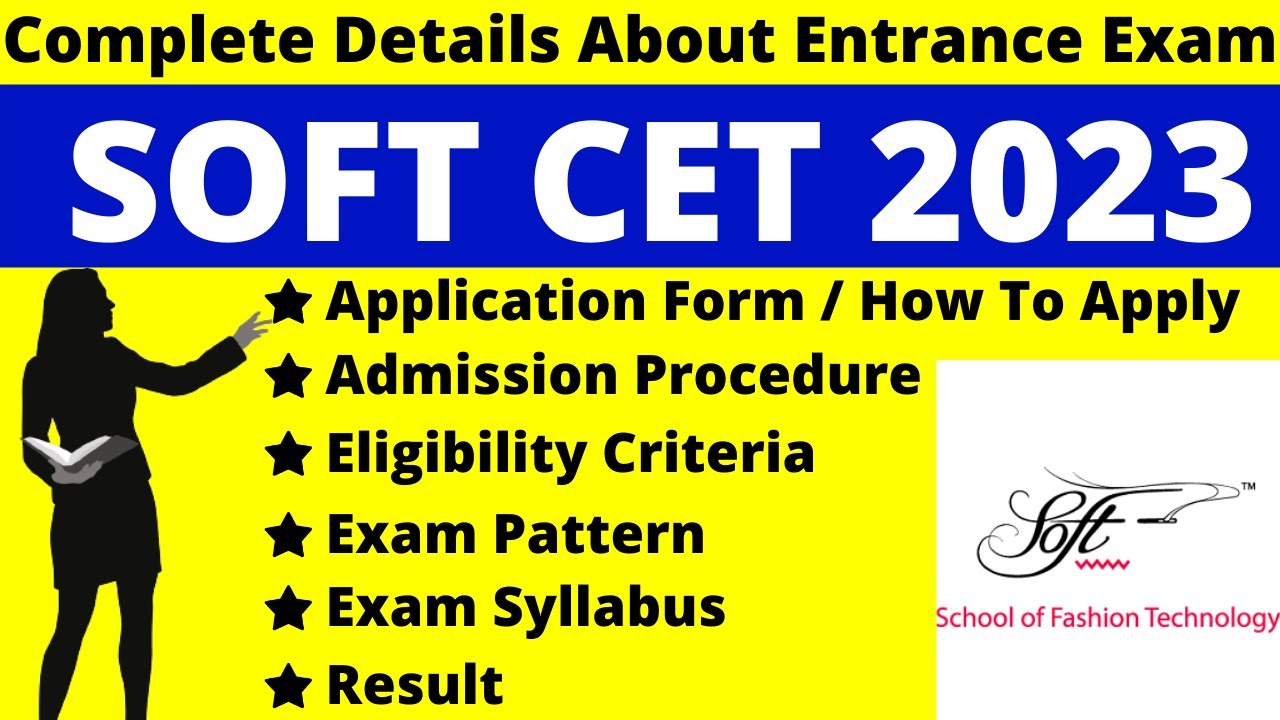 Complete Details About Entrance Exam

SOFT CET 2023

★ Application Form / How To Apply
★ Admission Procedure
★ Eligibility Criteria
★ Exam Pattern
★ Exam Syllabus
★ Result

Soft™
School of Fashion Technology